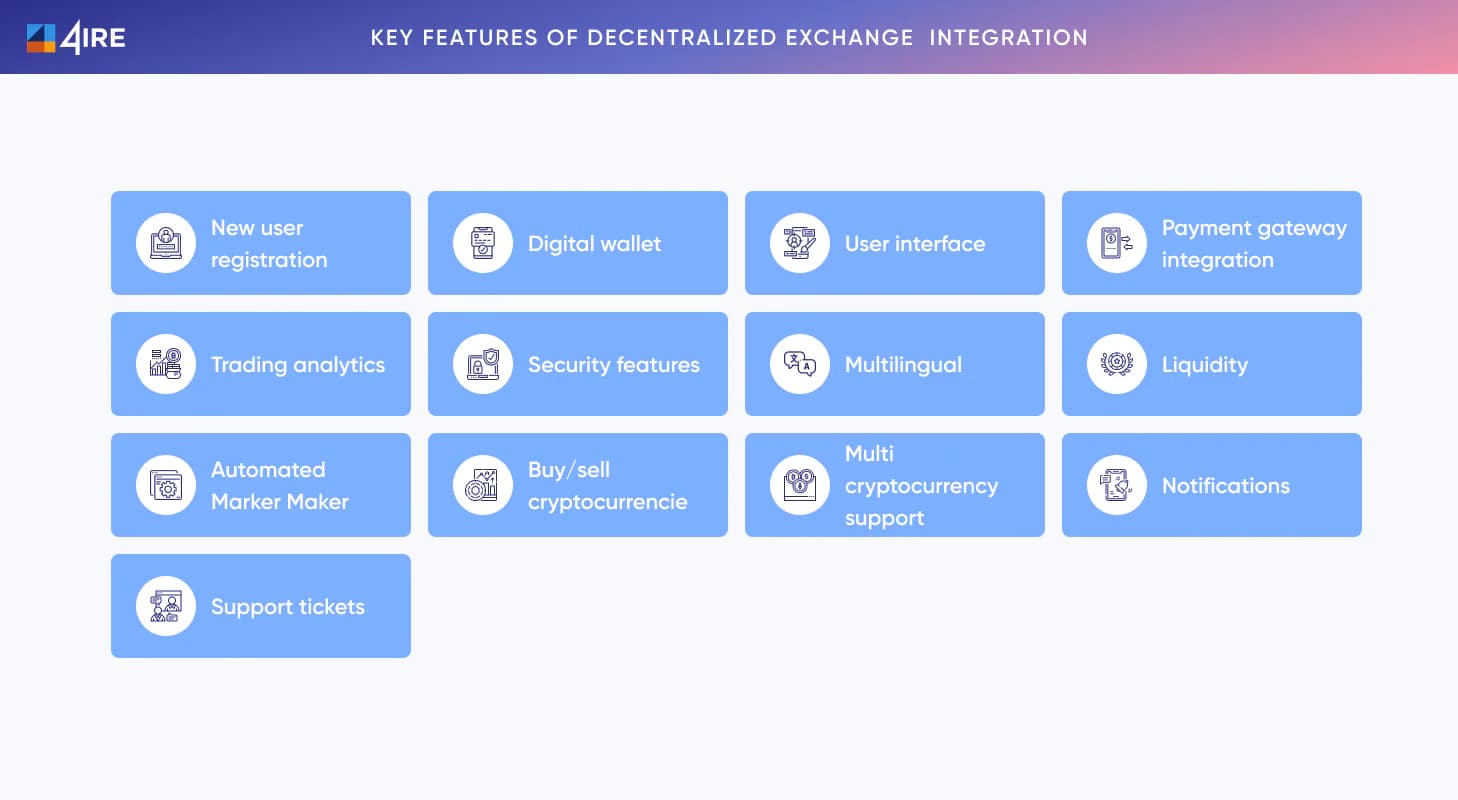 4IRE

KEY FEATURES OF DECENTRALIZED EXCHANGE INTEGRATION

New user registration

Digital wallet

User interface

Payment gateway integration

Trading analytics

Security features

Multilingual

Liquidity

Automated Marker Maker

Buy/sell cryptocurrencie

Multi cryptocurrency support

Notifications

Support tickets